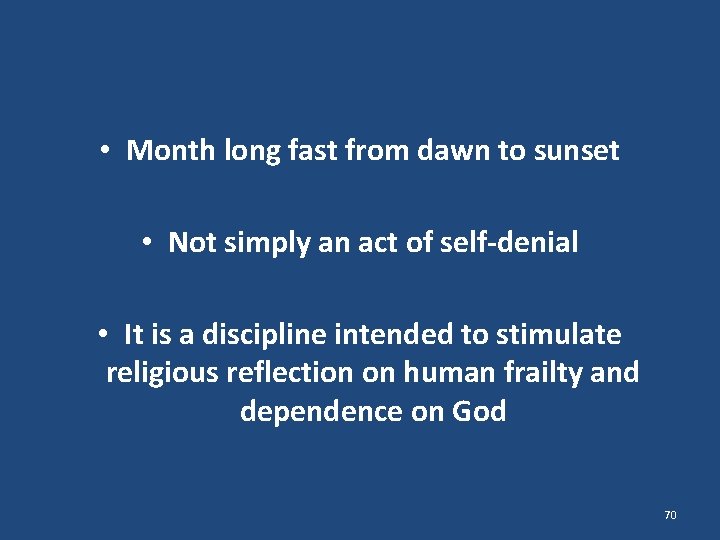 • Month long fast from dawn to sunset

• Not simply an act of self-denial

• It is a discipline intended to stimulate religious reflection on human frailty and dependence on God

70